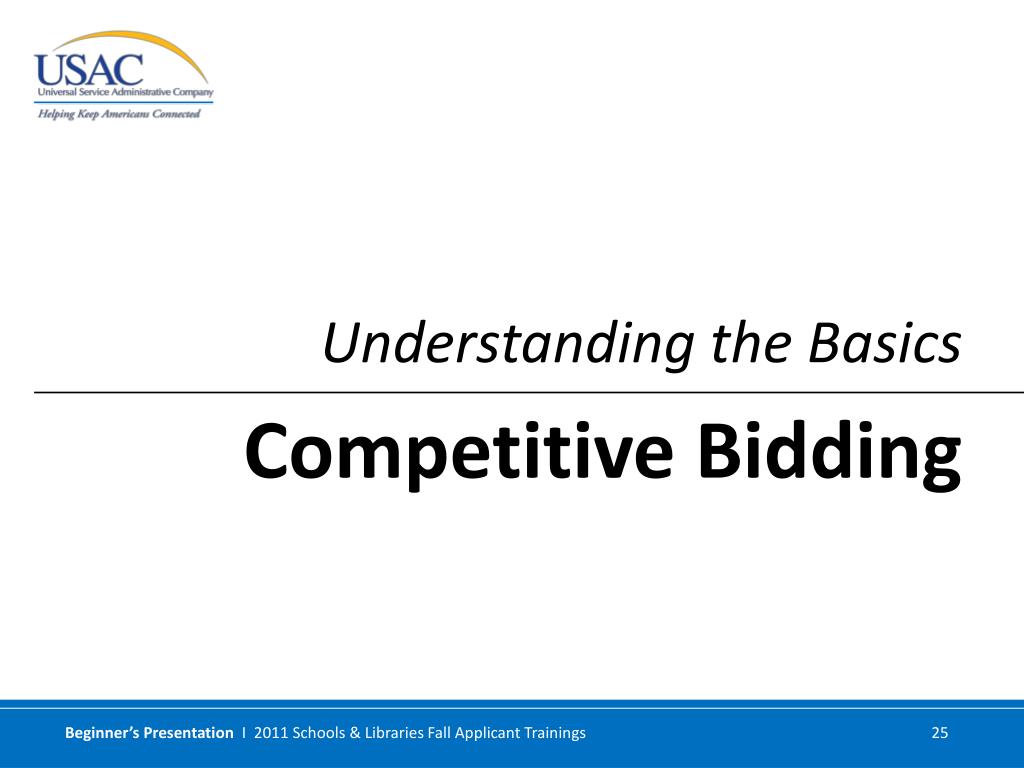 USAC
Universal Service Administrative Company
Helping Keep Americans Connected

Understanding the Basics

Competitive Bidding

Beginner's Presentation I 2011 Schools & Libraries Fall Applicant Trainings

25